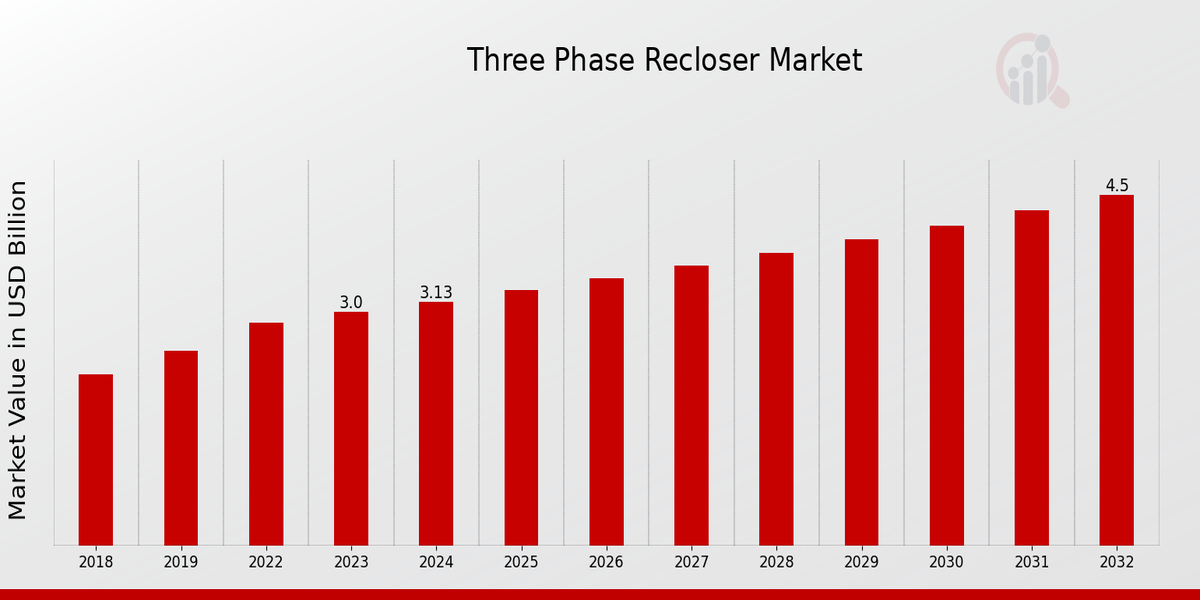 Three Phase Recloser Market

Market Value in USD Billion

3.0
3.13
4.5

2018 2019 2022 2023 2024 2025 2026 2027 2028 2029 2030 2031 2032